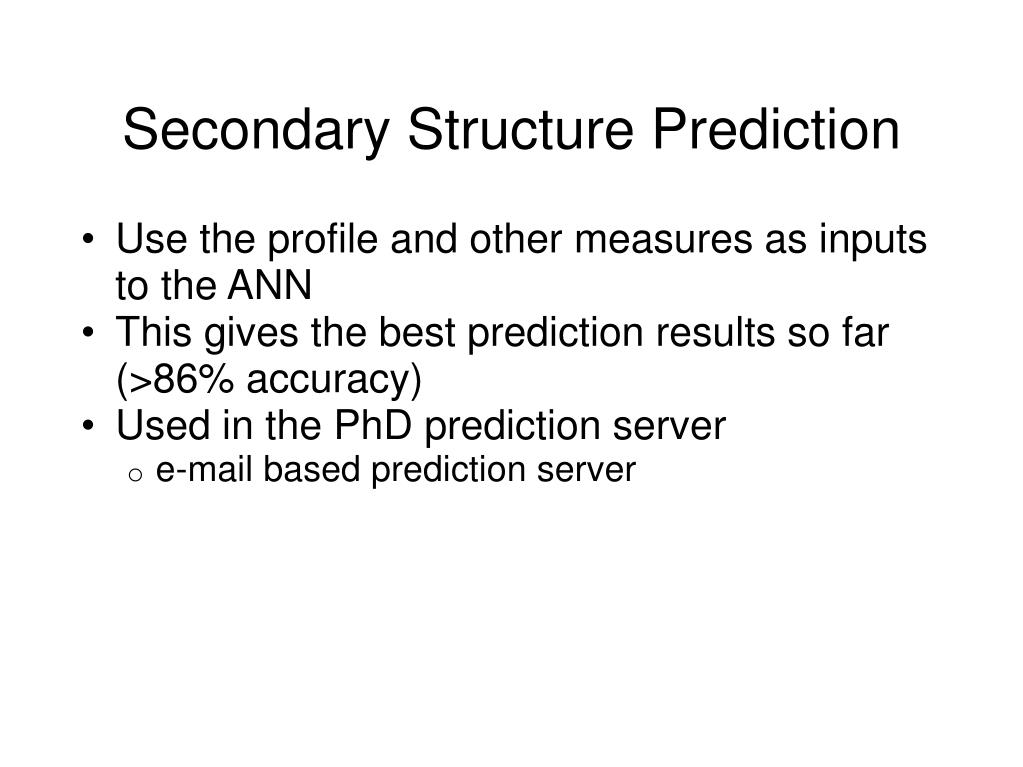 Secondary Structure Prediction

• Use the profile and other measures as inputs to the ANN
• This gives the best prediction results so far (>86% accuracy)
• Used in the PhD prediction server
  o e-mail based prediction server